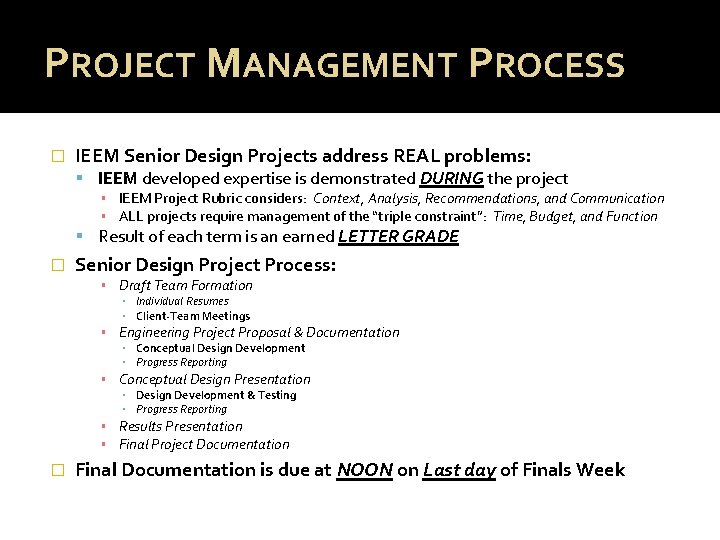 PROJECT MANAGEMENT PROCESS

IEEM Senior Design Projects address REAL problems:
IEEM developed expertise is demonstrated DURING the project
IEEM Project Rubric considers: Context, Analysis, Recommendations, and Communication
ALL projects require management of the "triple constraint": Time, Budget, and Function
Result of each term is an earned LETTER GRADE

Senior Design Project Process:
Draft Team Formation
Individual Resumes
Client-Team Meetings
Engineering Project Proposal & Documentation
Conceptual Design Development
Progress Reporting
Conceptual Design Presentation
Design Development & Testing
Progress Reporting
Results Presentation
Final Project Documentation

Final Documentation is due at NOON on Last day of Finals Week